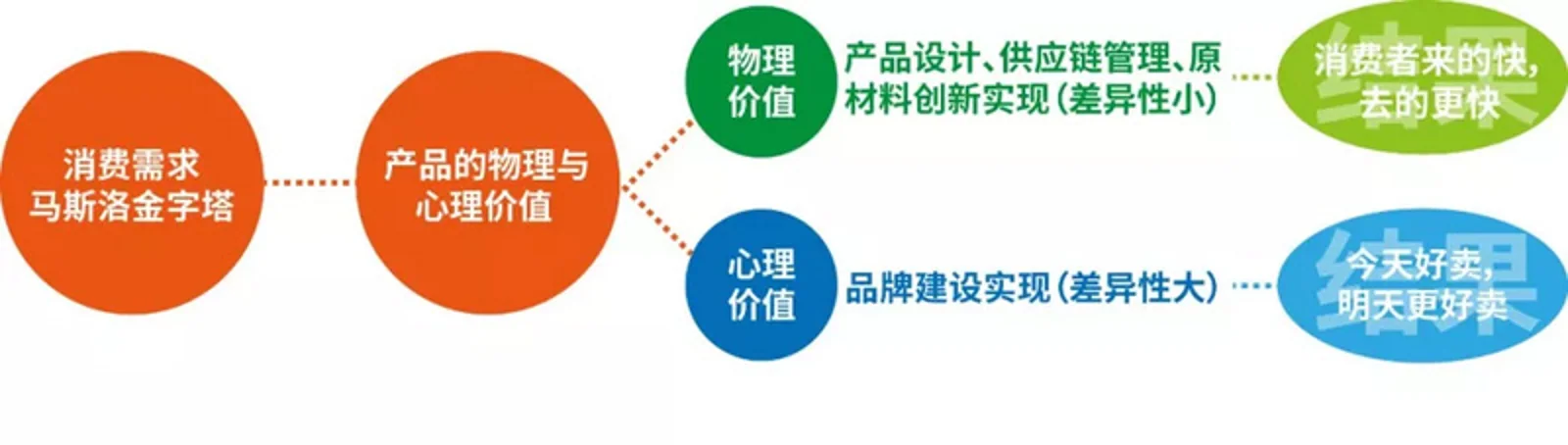 消费需求
马斯洛金字塔

产品的物理与
心理价值

物理
价值

产品设计、供应链管理、原材料创新实现（差异性小）

结果
消费者来的快，
去的更快

心理
价值

品牌建设实现（差异性大）

结果
今天好卖，
明天更好卖